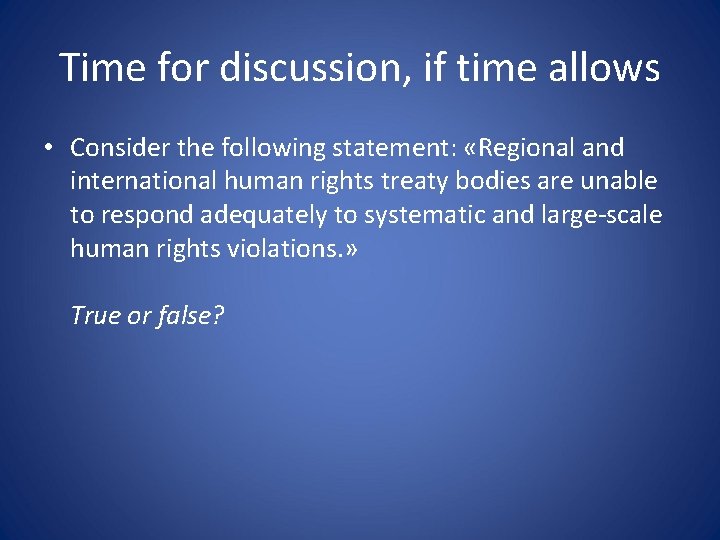 Time for discussion, if time allows

• Consider the following statement: «Regional and international human rights treaty bodies are unable to respond adequately to systematic and large-scale human rights violations.»

True or false?